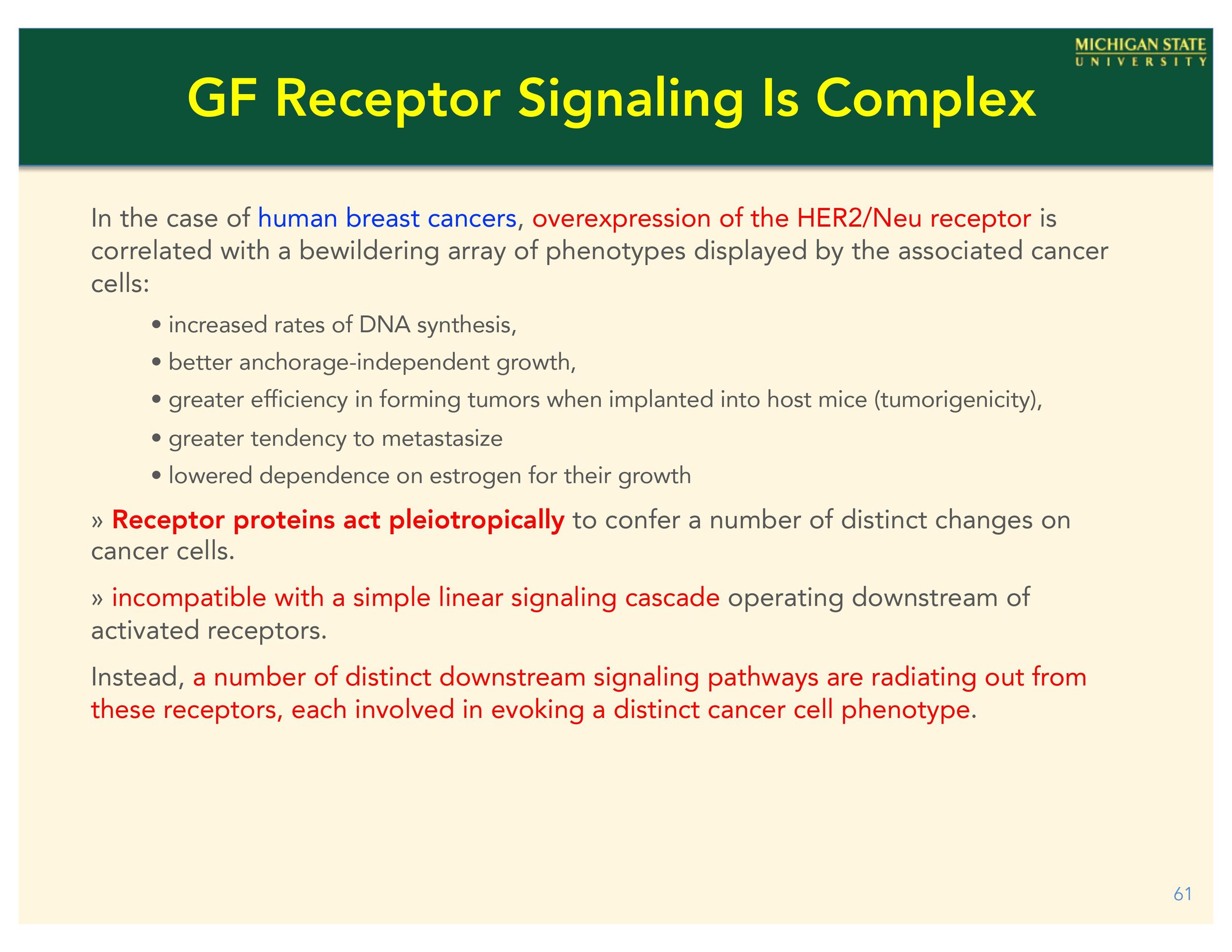 MICHIGAN STATE
UNIVERSITY

GF Receptor Signaling Is Complex

In the case of human breast cancers, overexpression of the HER2/Neu receptor is correlated with a bewildering array of phenotypes displayed by the associated cancer cells:

• increased rates of DNA synthesis,
• better anchorage-independent growth,
• greater efficiency in forming tumors when implanted into host mice (tumorigenicity),
• greater tendency to metastasize
• lowered dependence on estrogen for their growth

» Receptor proteins act pleiotropically to confer a number of distinct changes on cancer cells.

» incompatible with a simple linear signaling cascade operating downstream of activated receptors.

Instead, a number of distinct downstream signaling pathways are radiating out from these receptors, each involved in evoking a distinct cancer cell phenotype.

61